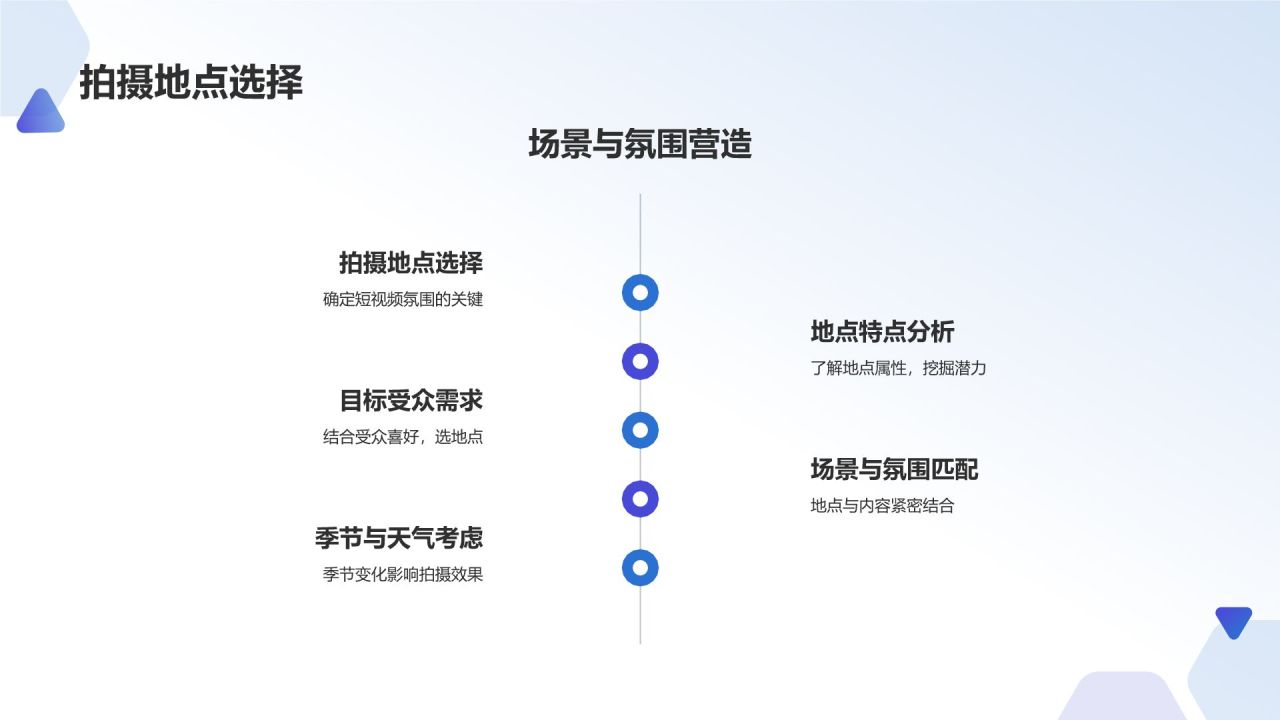 拍摄地点选择

场景与氛围营造

拍摄地点选择
确定短视频氛围的关键

地点特点分析
了解地点属性，挖掘潜力

目标受众需求
结合受众喜好，选地点

场景与氛围匹配
地点与内容紧密结合

季节与天气考虑
季节变化影响拍摄效果